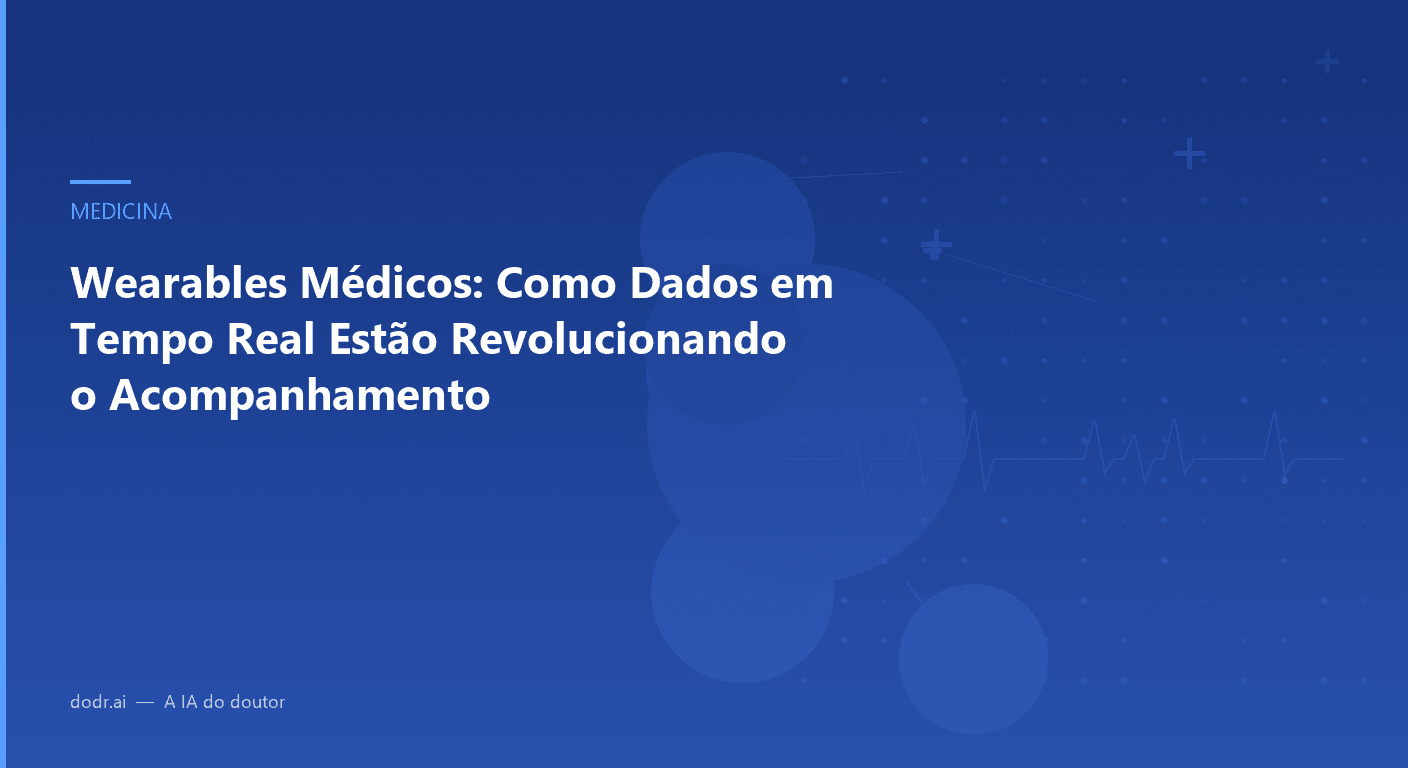 MEDICINA

Wearables Médicos: Como Dados em Tempo Real Estão Revolucionando o Acompanhamento

dodr.ai — A IA do doutor